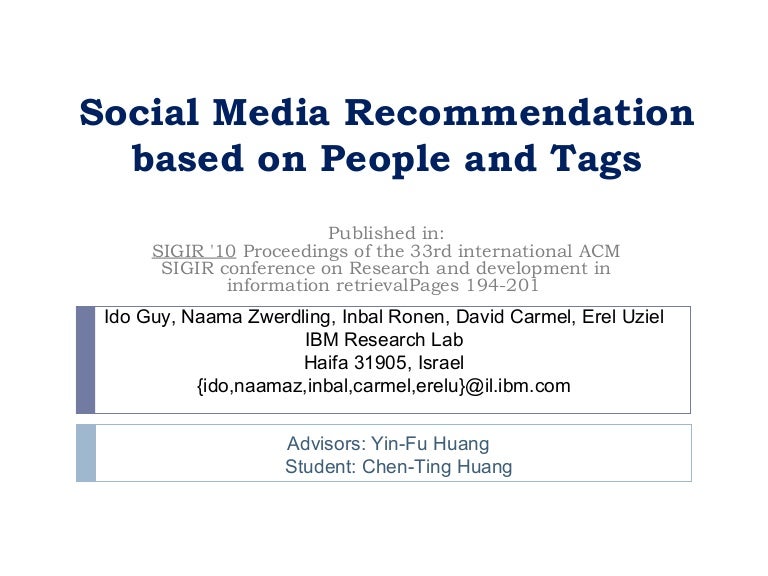 Social Media Recommendation based on People and Tags

Published in:
SIGIR '10 Proceedings of the 33rd international ACM SIGIR conference on Research and development in information retrievalPages 194-201

Ido Guy, Naama Zwerdling, Inbal Ronen, David Carmel, Erel Uziel
IBM Research Lab
Haifa 31905, Israel
{ido,naamaz,inbal,carmel,erelu}@il.ibm.com

Advisors: Yin-Fu Huang
Student: Chen-Ting Huang